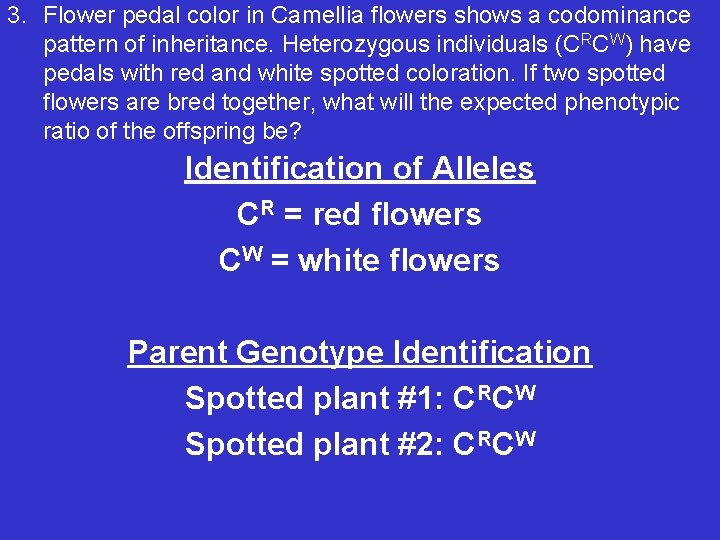 3. Flower pedal color in Camellia flowers shows a codominance pattern of inheritance. Heterozygous individuals ($C^RC^W$) have pedals with red and white spotted coloration. If two spotted flowers are bred together, what will the expected phenotypic ratio of the offspring be?

Identification of Alleles

$C^R$ = red flowers

$C^W$ = white flowers

Parent Genotype Identification

Spotted plant #1: $C^RC^W$

Spotted plant #2: $C^RC^W$